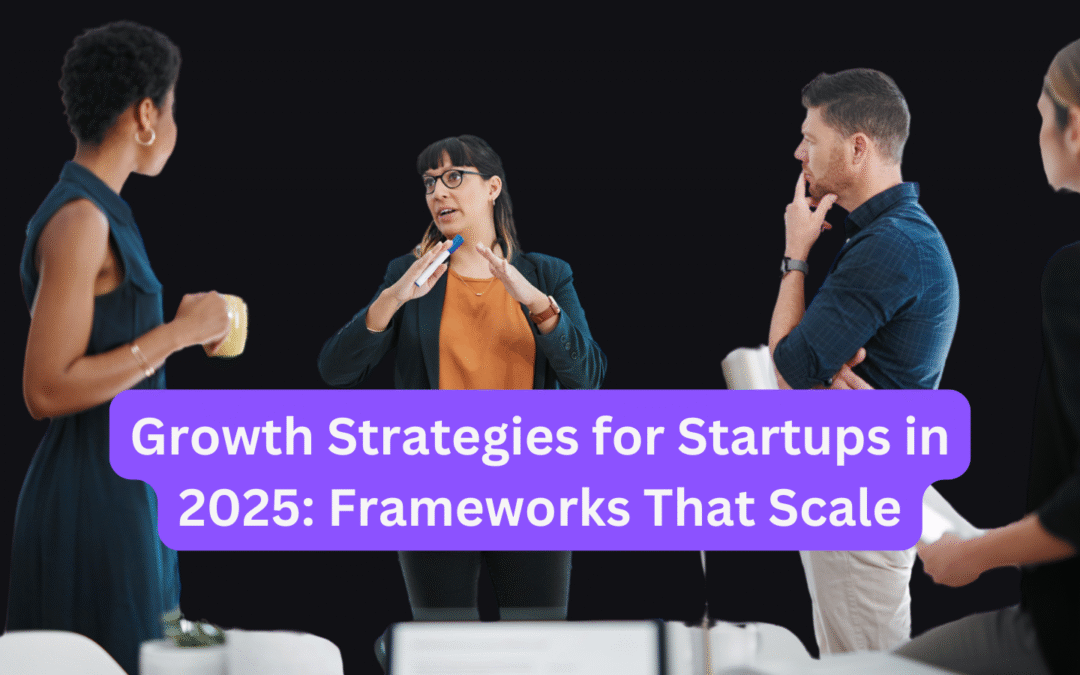 Growth Strategies for Startups in 2025: Frameworks That Scale